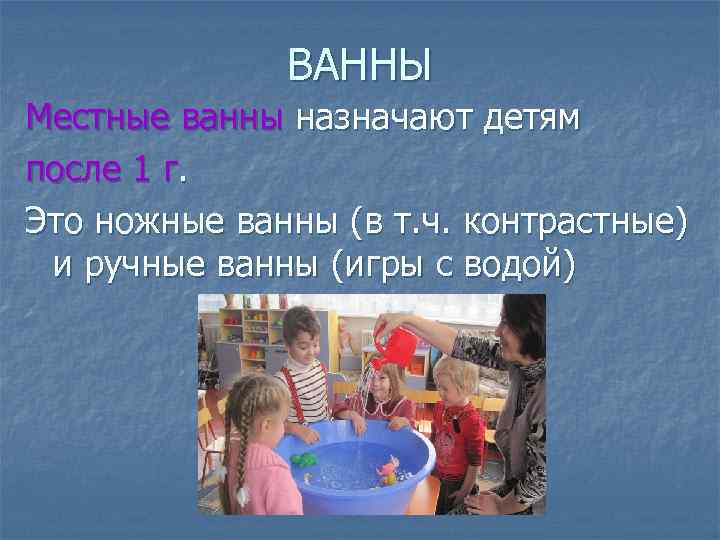 ВАННЫ

Местные ванны назначают детям после 1 г.

Это ножные ванны (в т.ч. контрастные) и ручные ванны (игры с водой)